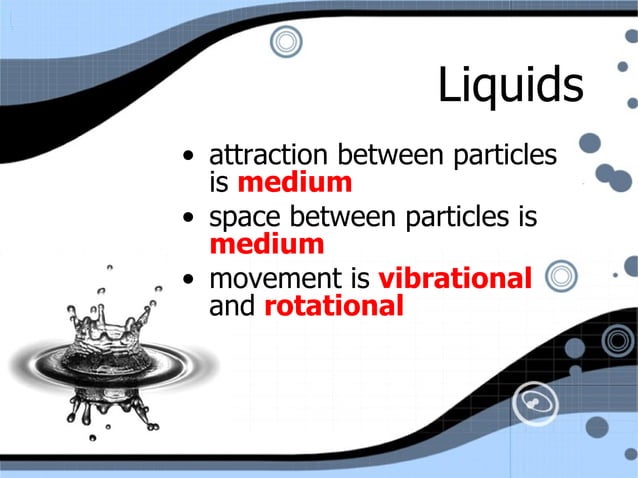 Liquids

• attraction between particles is medium
• space between particles is medium
• movement is vibrational and rotational